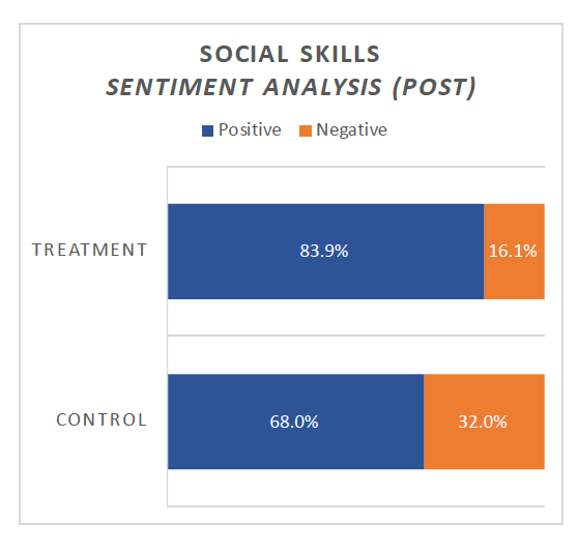 SOCIAL SKILLS
SENTIMENT ANALYSIS (POST)

Positive Negative

TREATMENT 83.9% 16.1%

CONTROL 68.0% 32.0%